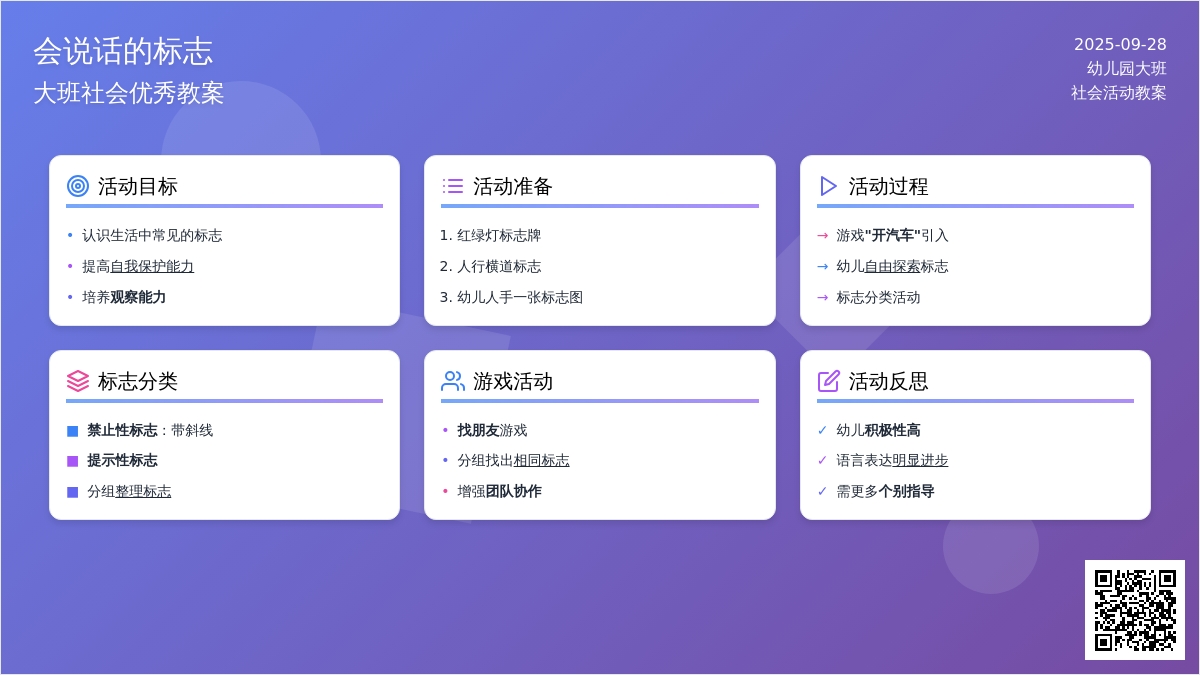 会说话的标志
大班社会优秀教案

2025-09-28
幼儿园大班
社会活动教案

活动目标
• 认识生活中常见的标志
• 提高自我保护能力
• 培养观察能力

活动准备
1. 红绿灯标志牌
2. 人行横道标志
3. 幼儿人手一张标志图

活动过程
→ 游戏"开汽车"引入
→ 幼儿自由探索标志
→ 标志分类活动

标志分类
禁止性标志：带斜线
提示性标志
分组整理标志

游戏活动
• 找朋友游戏
• 分组找出相同标志
• 增强团队协作

活动反思
✓ 幼儿积极性高
✓ 语言表达明显进步
✓ 需更多个别指导